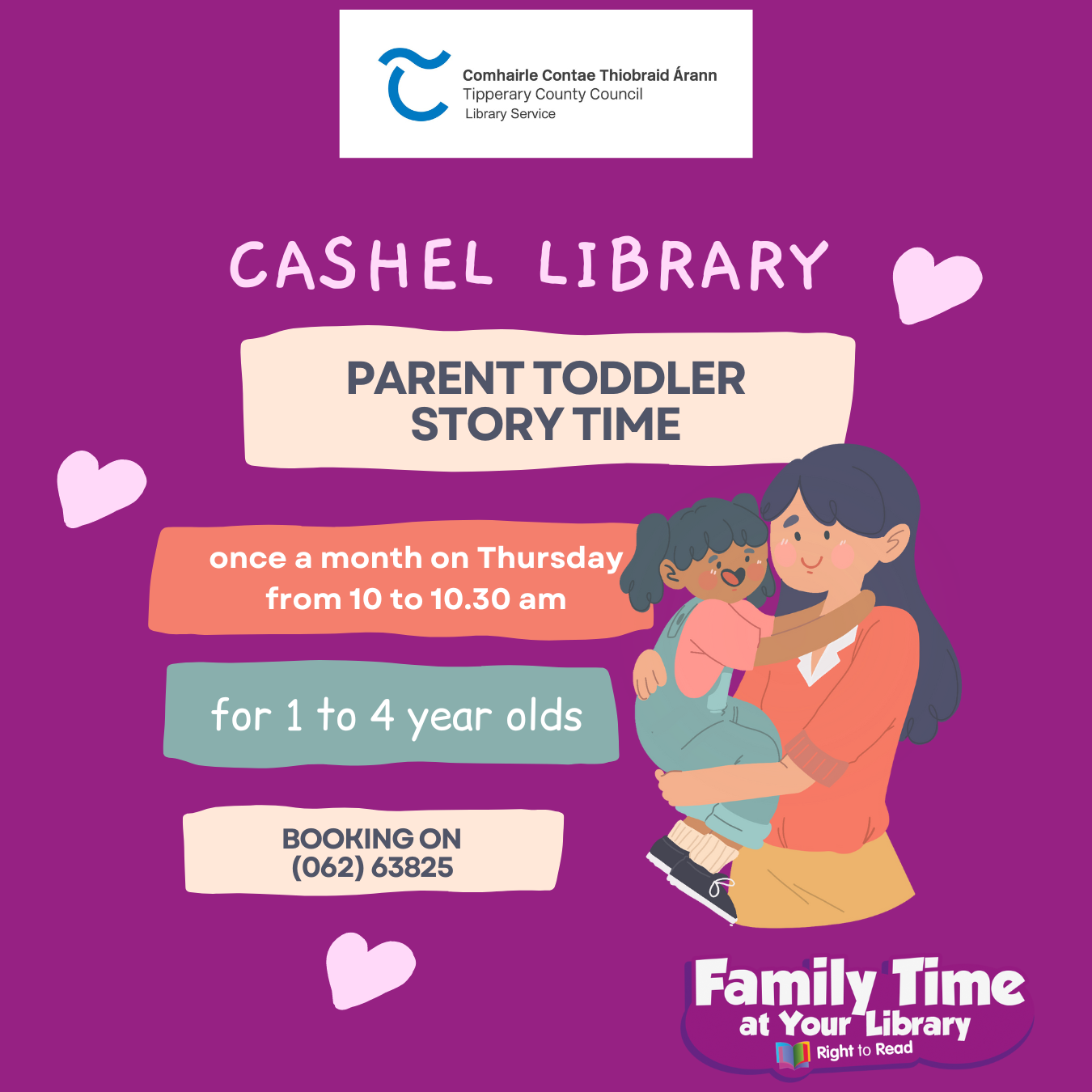 Comhairle Contae Thiobraid Árann
Tipperary County Council
Library Service

CASHEL LIBRARY

PARENT TODDLER STORY TIME

once a month on Thursday from 10 to 10.30 am

for 1 to 4 year olds

BOOKING ON (062) 63825

Family Time at Your Library
Right to Read